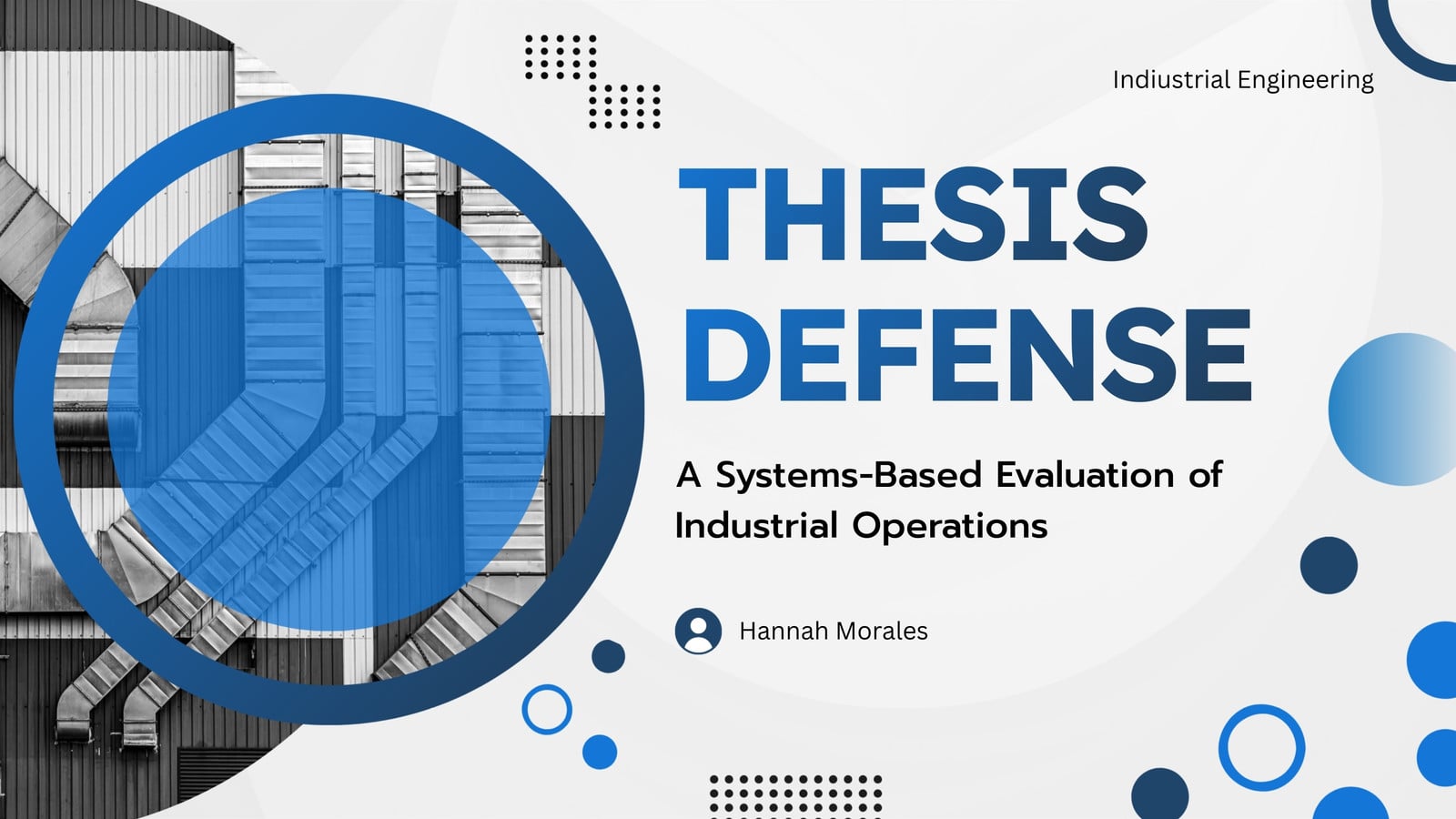 Indiustrial Engineering

THESIS DEFENSE

A Systems-Based Evaluation of Industrial Operations

Hannah Morales